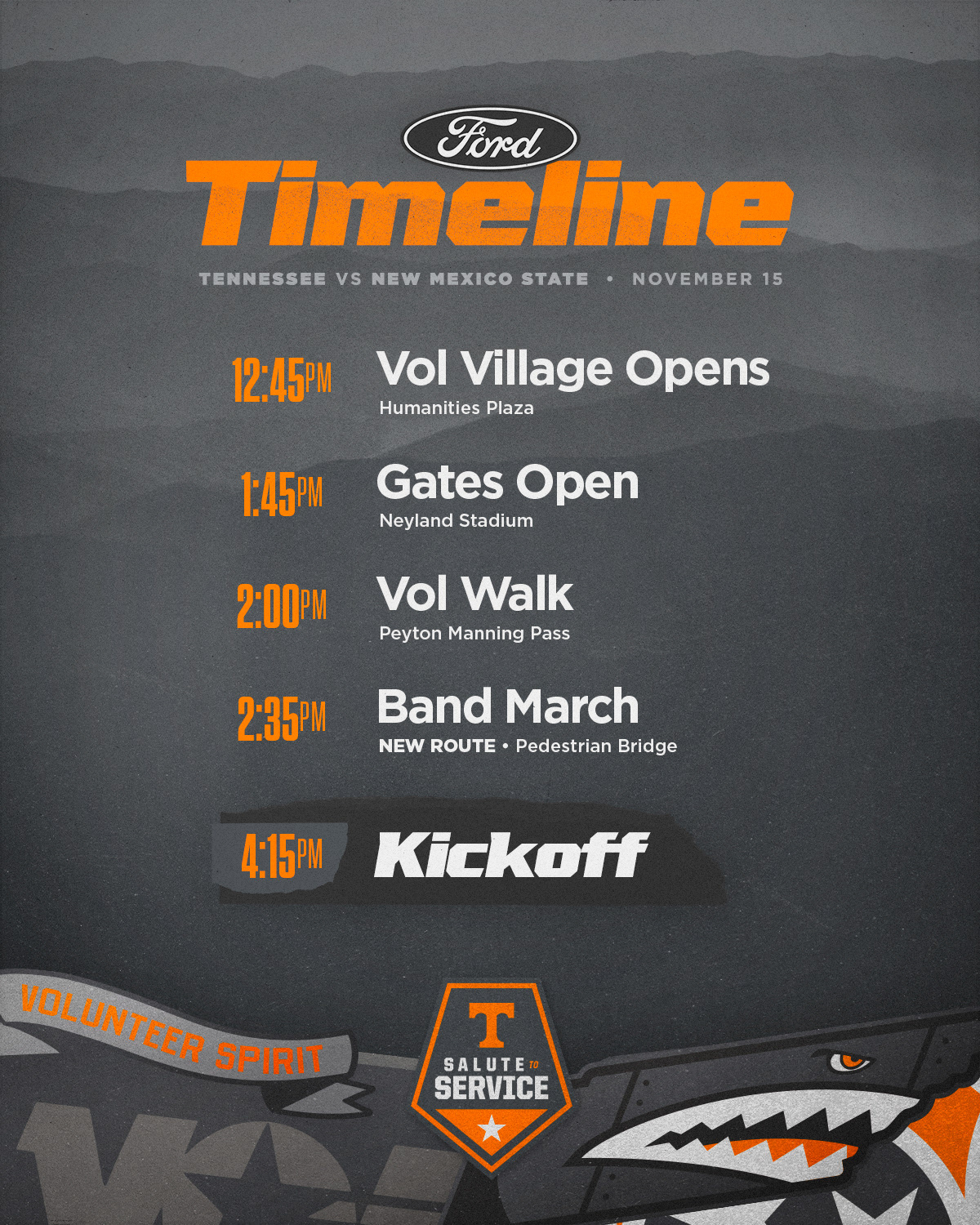 Ford

Timeline

TENNESSEE VS NEW MEXICO STATE • NOVEMBER 15

12:45PM Vol Village Opens
Humanities Plaza

1:45PM Gates Open
Neyland Stadium

2:00PM Vol Walk
Peyton Manning Pass

2:35PM Band March
NEW ROUTE • Pedestrian Bridge

4:15PM Kickoff

VOLUNTEER SPIRIT

T
SALUTE TO SERVICE